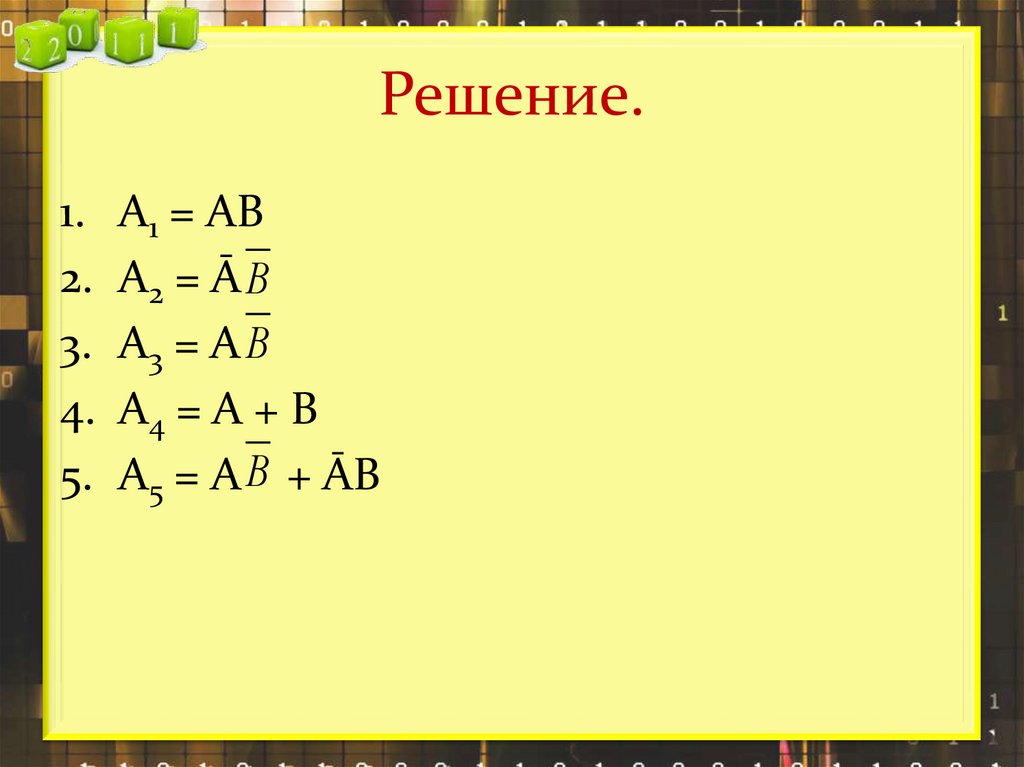 2 2 0 1 1 1

Решение.

1. $A_1 = AB$
2. $A_2 = \bar{A}\overline{B}$
3. $A_3 = A\overline{B}$
4. $A_4 = A + B$
5. $A_5 = A\overline{B} + \bar{A}B$